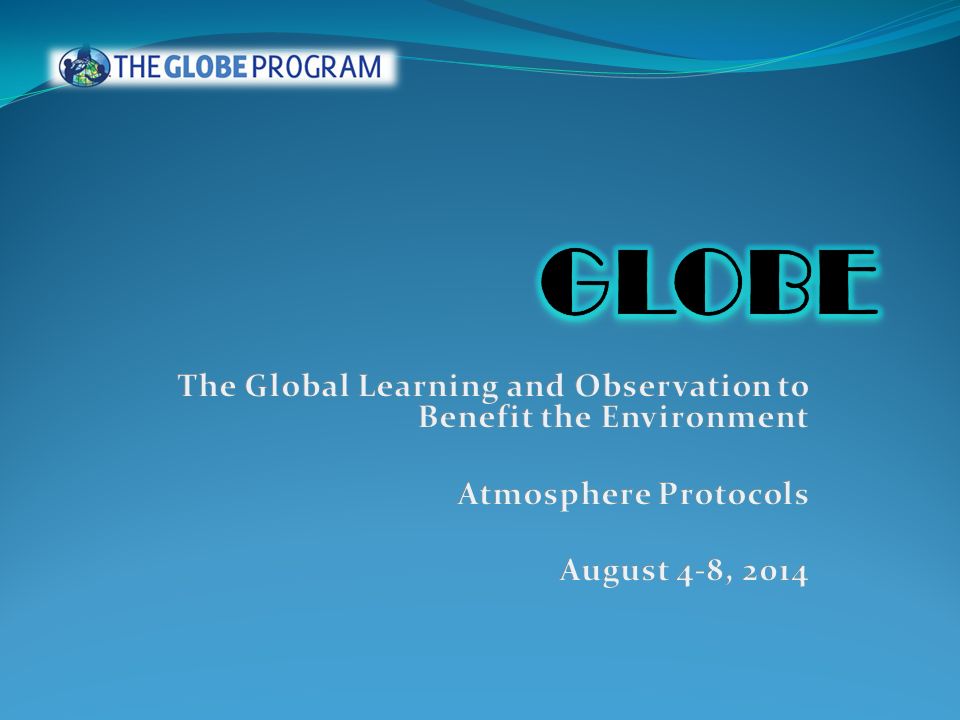 THE GLOBE PROGRAM

GLOBE

The Global Learning and Observation to Benefit the Environment

Atmosphere Protocols

August 4-8, 2014